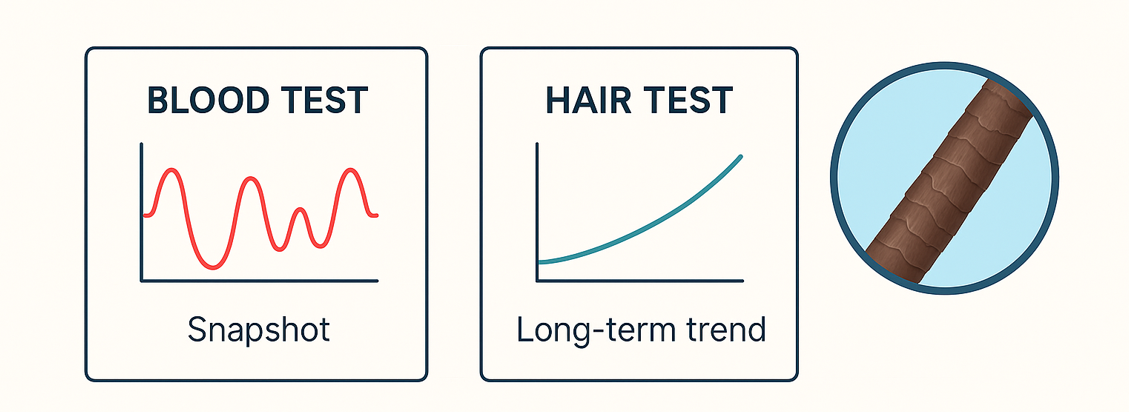 BLOOD TEST

Snapshot

HAIR TEST

Long-term trend